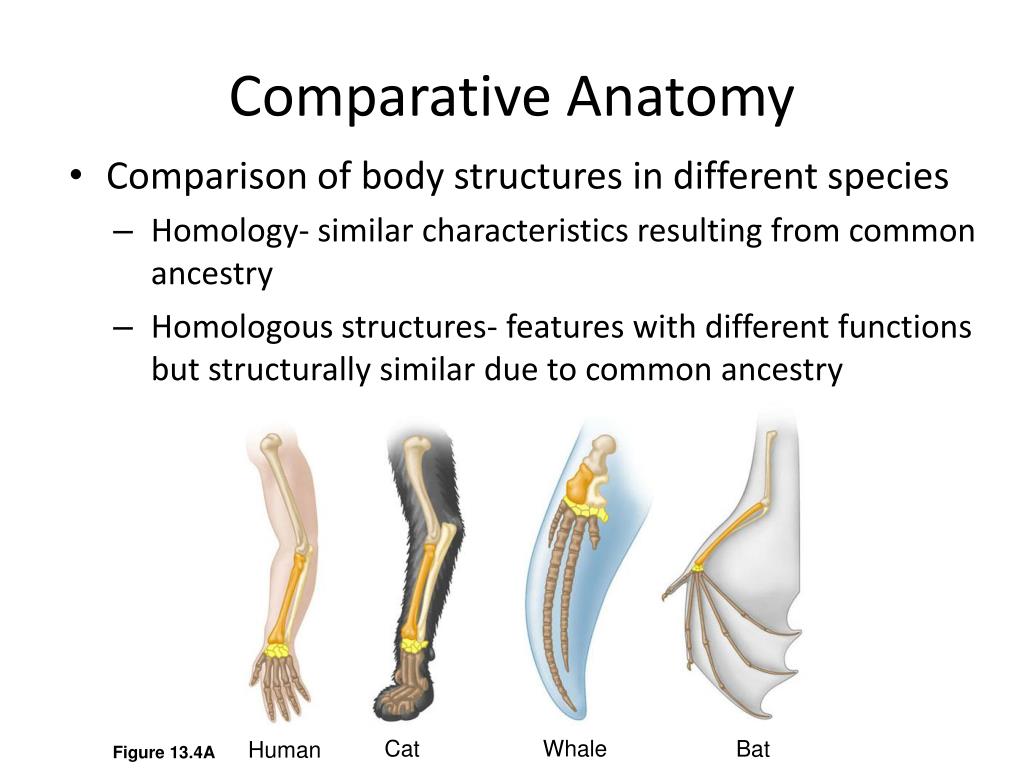 Comparative Anatomy

• Comparison of body structures in different species

– Homology- similar characteristics resulting from common ancestry

– Homologous structures- features with different functions but structurally similar due to common ancestry

Figure 13.4A Human Cat Whale Bat